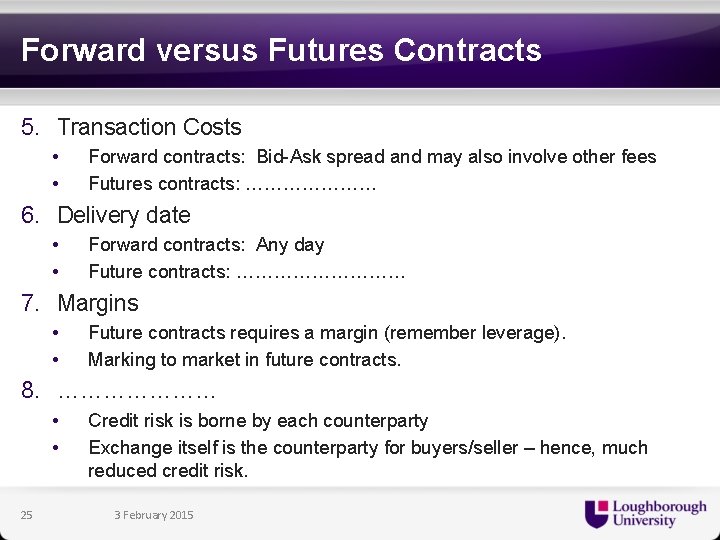 Forward versus Futures Contracts

5. Transaction Costs
• Forward contracts: Bid-Ask spread and may also involve other fees
• Futures contracts: …………………

6. Delivery date
• Forward contracts: Any day
• Future contracts: ………………………

7. Margins
• Future contracts requires a margin (remember leverage).
• Marking to market in future contracts.

8. …………………
• Credit risk is borne by each counterparty
• Exchange itself is the counterparty for buyers/seller – hence, much reduced credit risk.

25 3 February 2015

Loughborough University